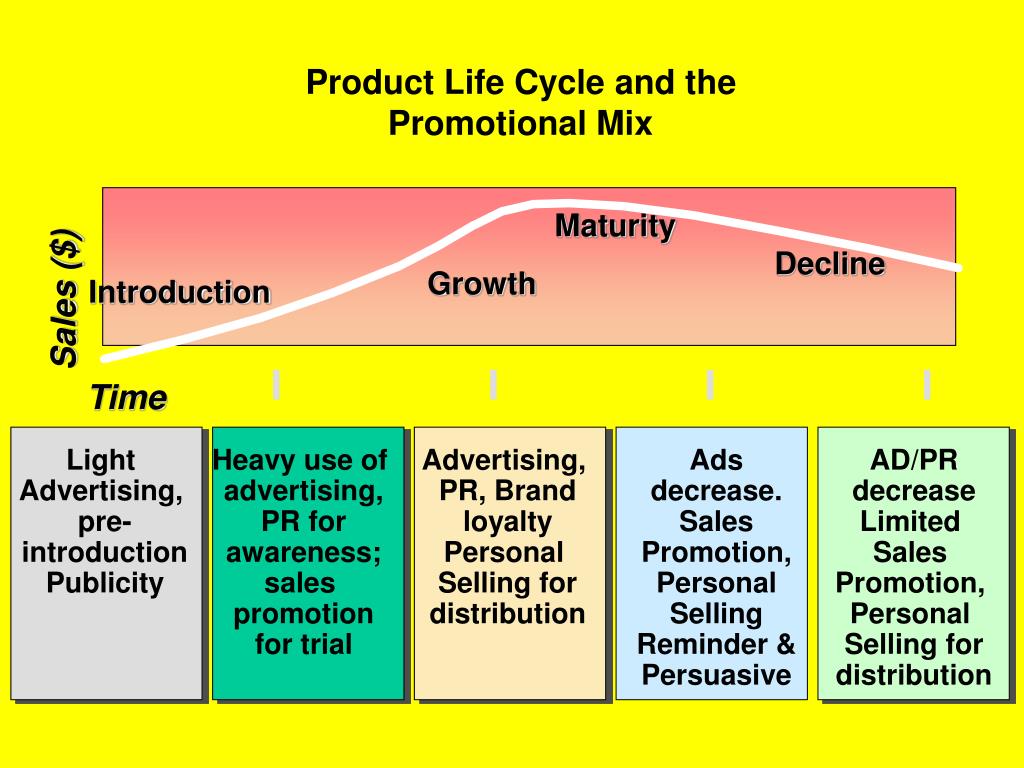 Product Life Cycle and the Promotional Mix

Sales ($)

Introduction

Growth

Maturity

Decline

Time

Light Advertising, pre-introduction Publicity

Heavy use of advertising, PR for awareness; sales promotion for trial

Advertising, PR, Brand loyalty Personal Selling for distribution

Ads decrease. Sales Promotion, Personal Selling Reminder & Persuasive

AD/PR decrease Limited Sales Promotion, Personal Selling for distribution